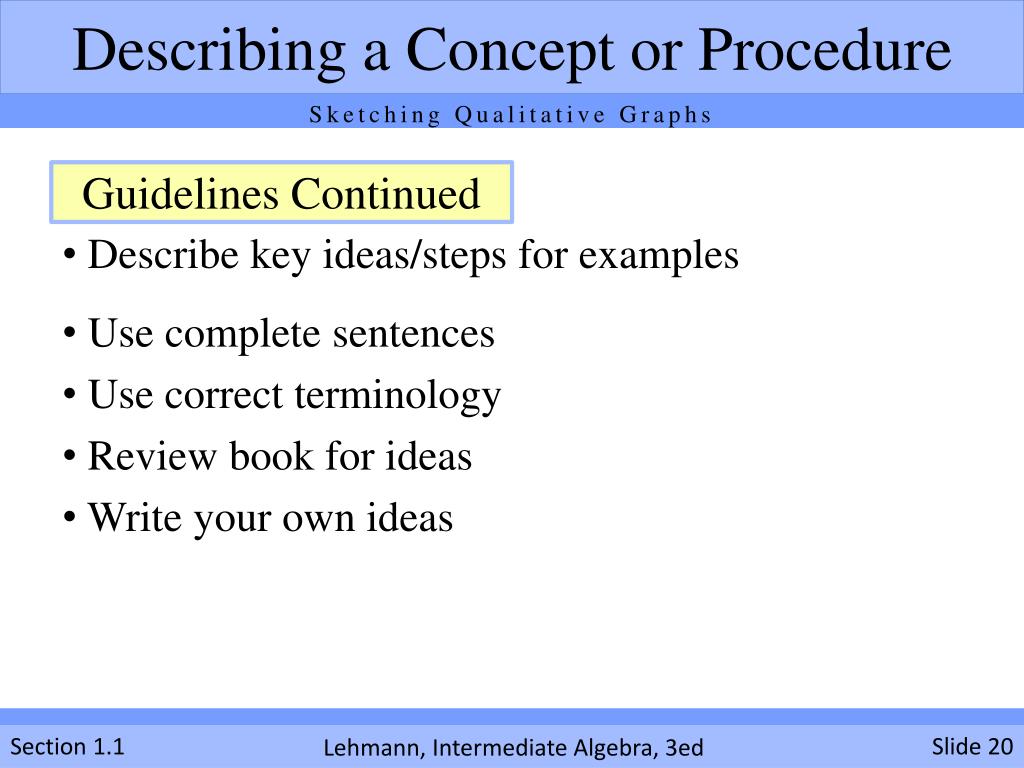 Describing a Concept or Procedure

Sketching Qualitative Graphs

Guidelines Continued

• Describe key ideas/steps for examples
• Use complete sentences
• Use correct terminology
• Review book for ideas
• Write your own ideas

Section 1.1

Lehmann, Intermediate Algebra, 3ed

Slide 20